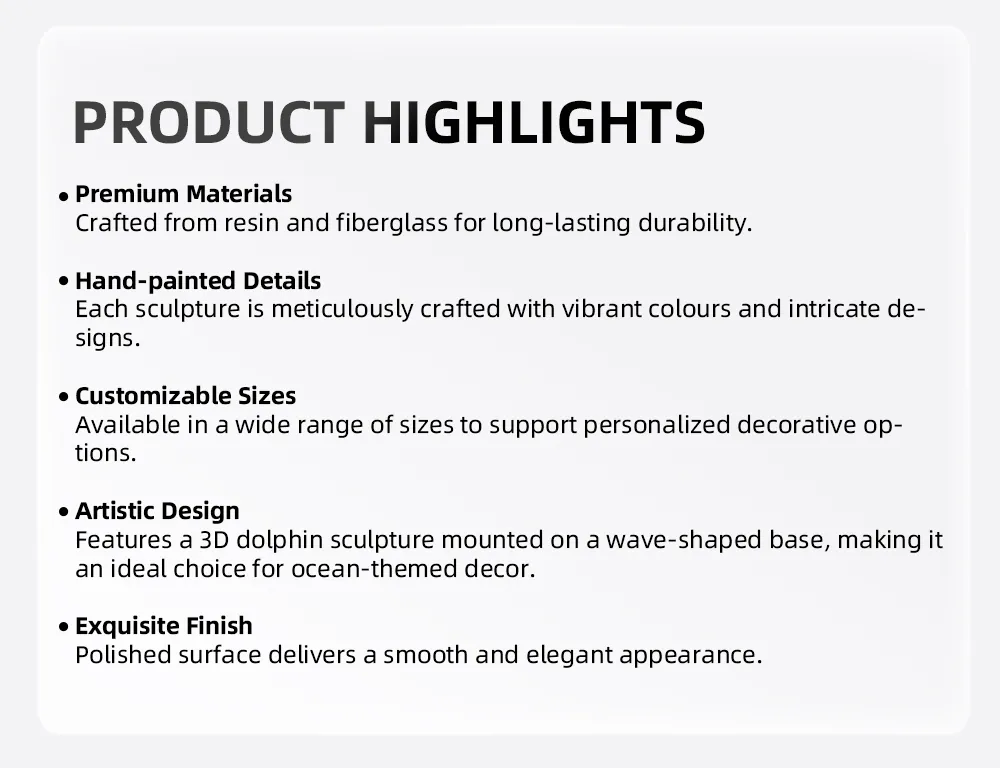 PRODUCT HIGHLIGHTS

• Premium Materials
Crafted from resin and fiberglass for long-lasting durability.

• Hand-painted Details
Each sculpture is meticulously crafted with vibrant colours and intricate designs.

• Customizable Sizes
Available in a wide range of sizes to support personalized decorative options.

• Artistic Design
Features a 3D dolphin sculpture mounted on a wave-shaped base, making it an ideal choice for ocean-themed decor.

• Exquisite Finish
Polished surface delivers a smooth and elegant appearance.